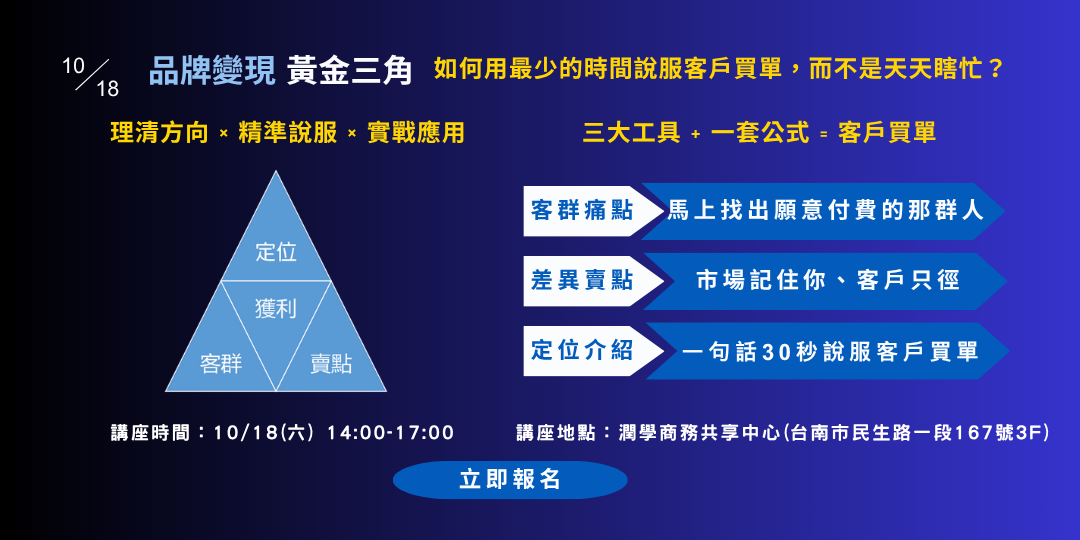 10/18

品牌變現 黃金三角

如何用最少的時間說服客戶買單，而不是天天瞎忙？

理清方向 × 精準說服 × 實戰應用

三大工具 + 一套公式 = 客戶買單

定位
獲利
客群
賣點

客群痛點 馬上找出願意付費的那群人

差異賣點 市場記住你、客戶只徑

定位介紹 一句話30秒說服客戶買單

講座時間：10/18(六) 14:00-17:00

講座地點：潤學商務共享中心(台南市民生路一段167號3F)

立即報名